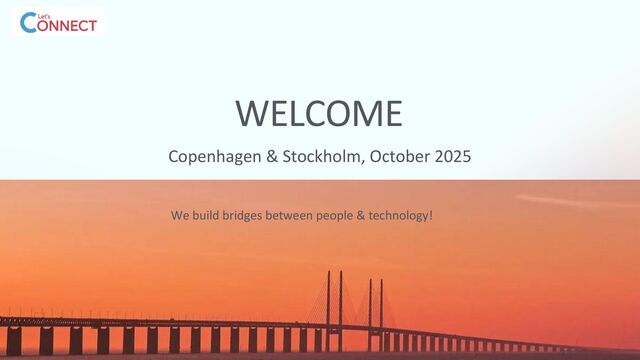 Let's CONNECT

WELCOME

Copenhagen & Stockholm, October 2025

We build bridges between people & technology!